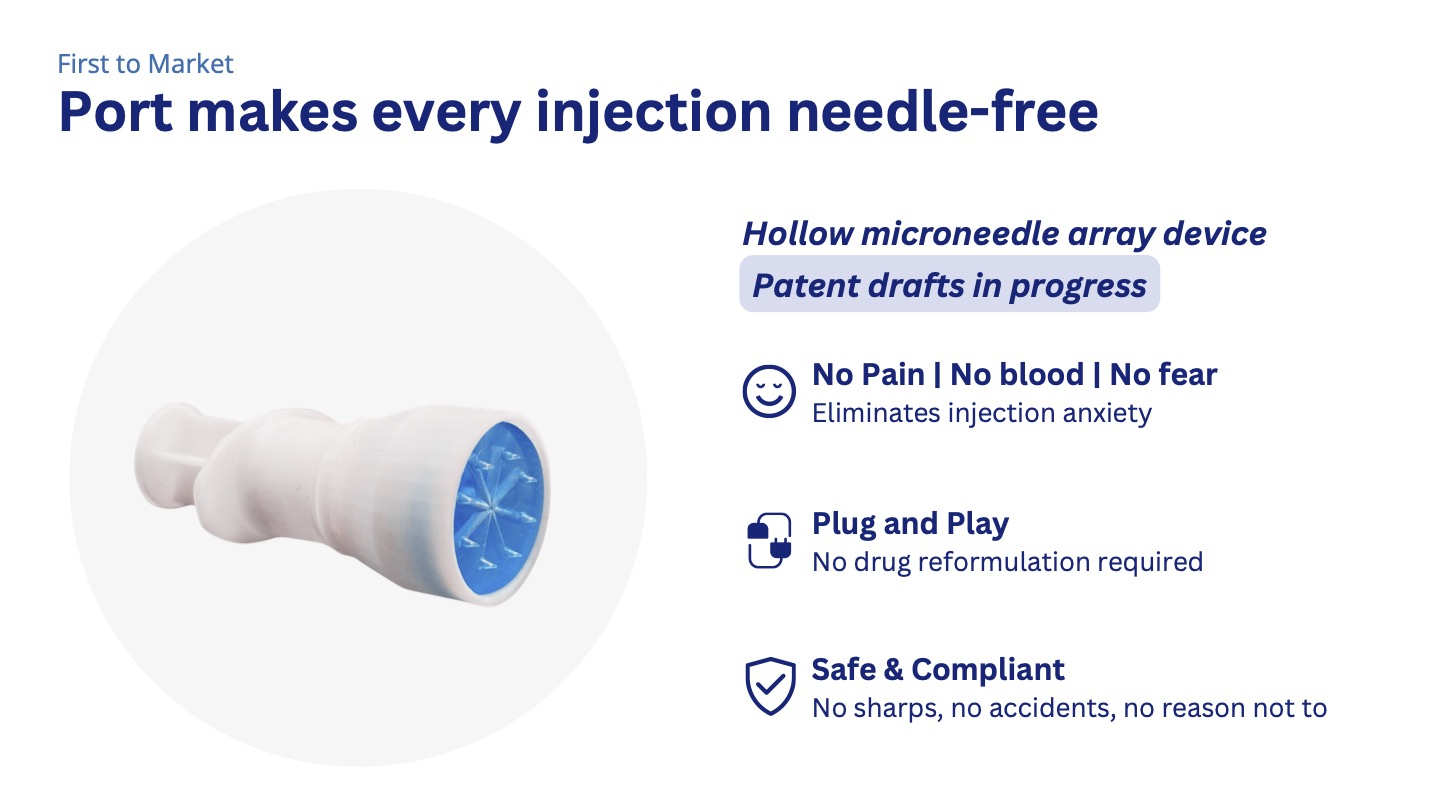 First to Market
Port makes every injection needle-free

Hollow microneedle array device
Patent drafts in progress

No Pain | No blood | No fear
Eliminates injection anxiety

Plug and Play
No drug reformulation required

Safe & Compliant
No sharps, no accidents, no reason not to